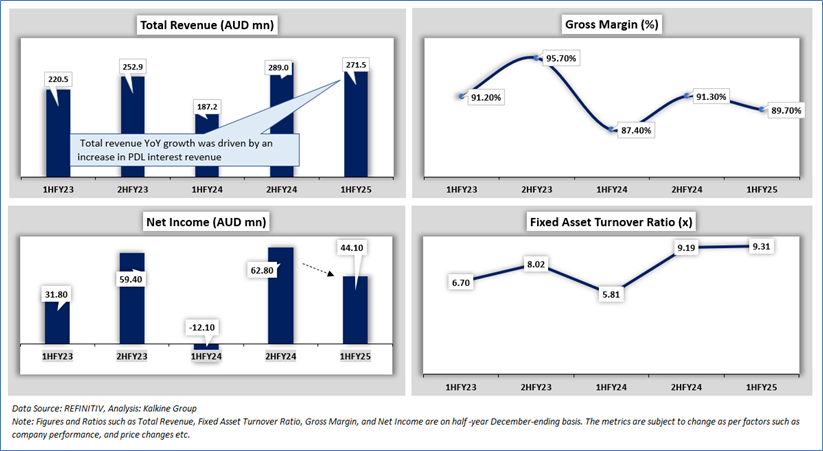 Total Revenue (AUD mn)

220.5
252.9
187.2
289.0
271.5

Total revenue YoY growth was driven by an increase in PDL interest revenue

1HFY23
2HFY23
1HFY24
2HFY24
1HFY25

Gross Margin (%)

91.20%
95.70%
87.40%
91.30%
89.70%

1HFY23
2HFY23
1HFY24
2HFY24
1HFY25

Net Income (AUD mn)

31.80
59.40
-12.10
62.80
44.10

1HFY23
2HFY23
1HFY24
2HFY24
1HFY25

Fixed Asset Turnover Ratio (x)

6.70
8.02
5.81
9.19
9.31

1HFY23
2HFY23
1HFY24
2HFY24
1HFY25

Data Source: REFINITIV, Analysis: Kalkine Group
Note: Figures and Ratios such as Total Revenue, Fixed Asset Turnover Ratio, Gross Margin, and Net Income are on half -year December-ending basis. The metrics are subject to change as per factors such as company performance, and price changes etc.